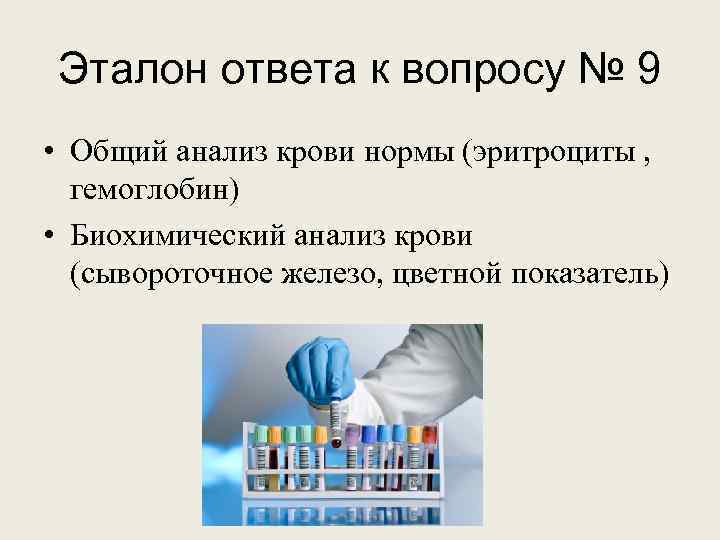 Эталон ответа к вопросу № 9

• Общий анализ крови нормы (эритроциты , гемоглобин)
• Биохимический анализ крови (сывороточное железо, цветной показатель)